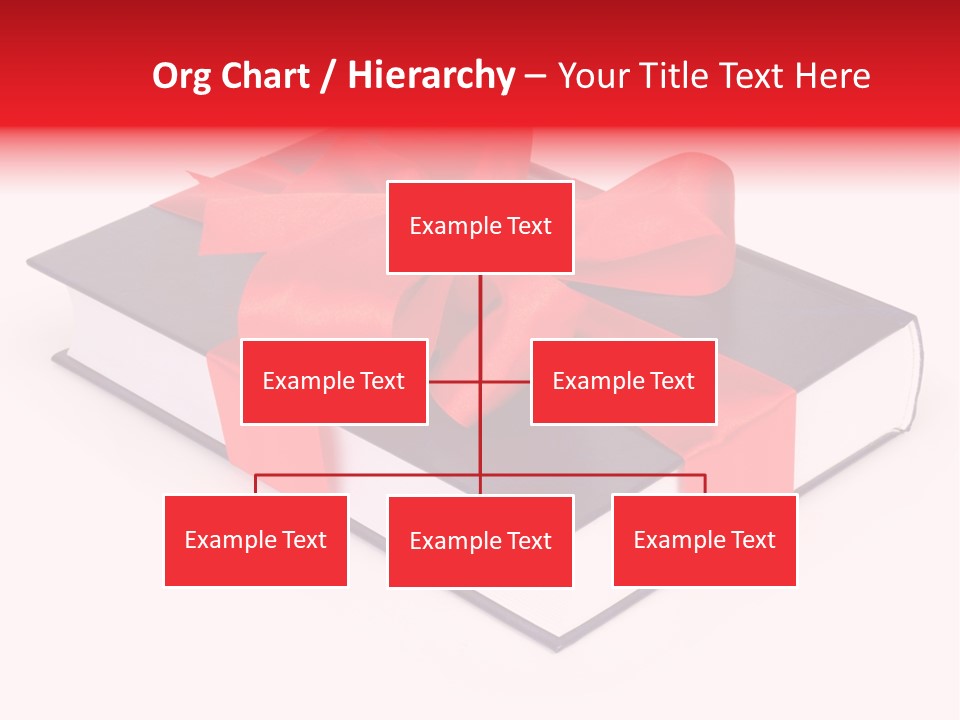 Org Chart / Hierarchy – Your Title Text Here

Example Text

Example Text

Example Text

Example Text

Example Text

Example Text